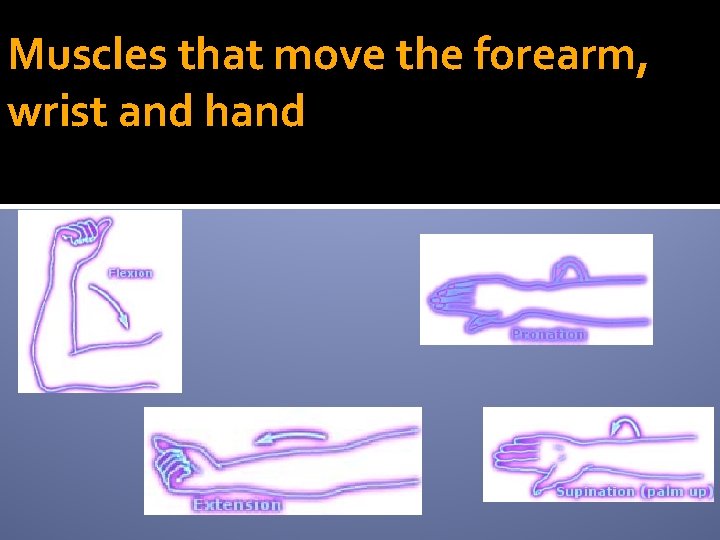 Muscles that move the forearm, wrist and hand

Flexion

Pronation

Extension

Supination (palm up)